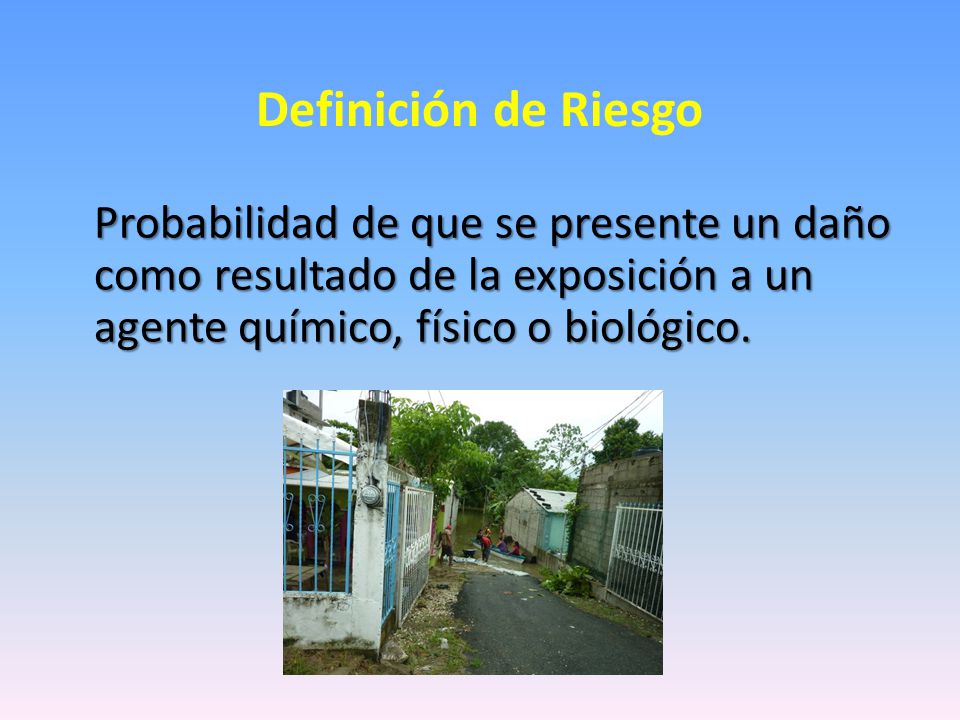 Definición de Riesgo

Probabilidad de que se presente un daño como resultado de la exposición a un agente químico, físico o biológico.